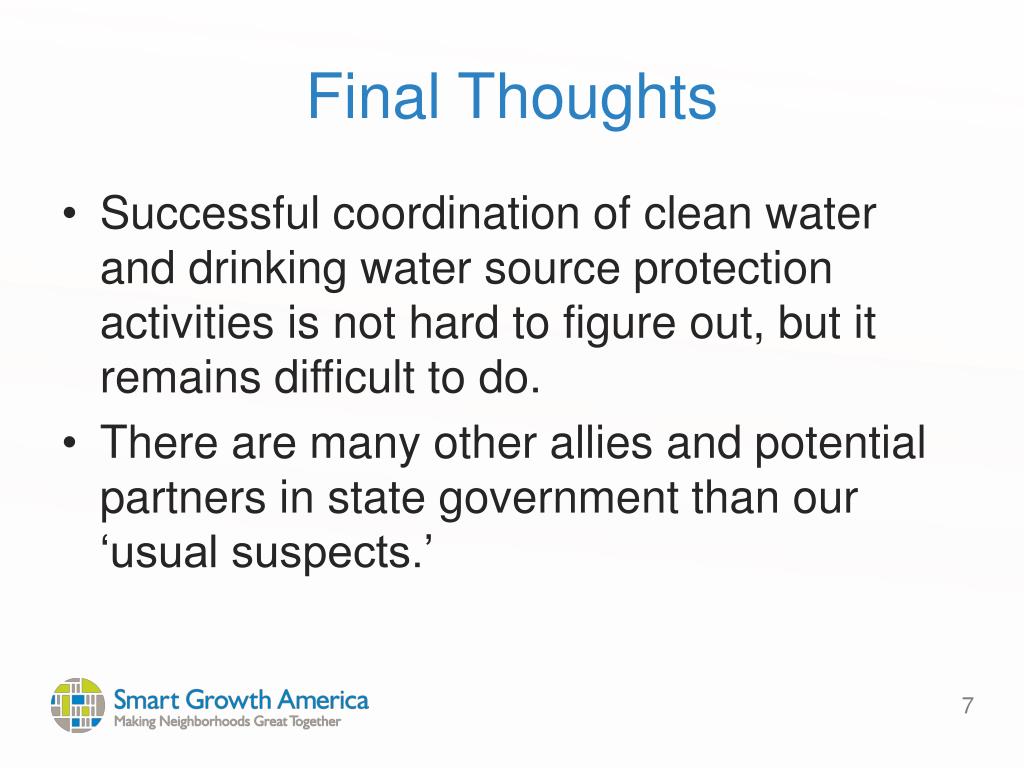 Final Thoughts

• Successful coordination of clean water and drinking water source protection activities is not hard to figure out, but it remains difficult to do.
• There are many other allies and potential partners in state government than our ‘usual suspects.’

Smart Growth America
Making Neighborhoods Great Together

7